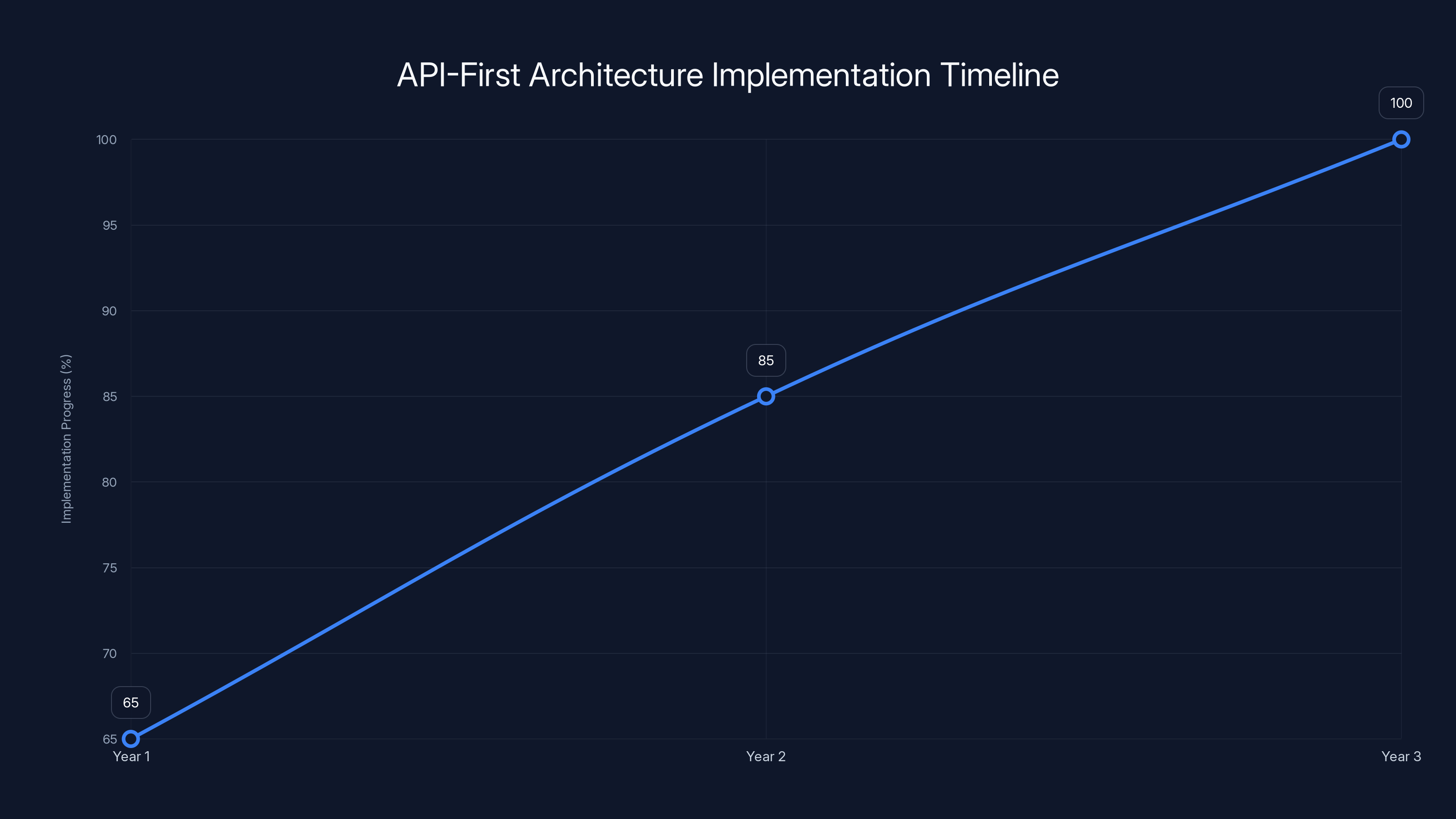 API-First Architecture Implementation Timeline

Implementation Progress (%)

100
95
90
85
80
75
70
65

100
85
65

Year 1
Year 2
Year 3